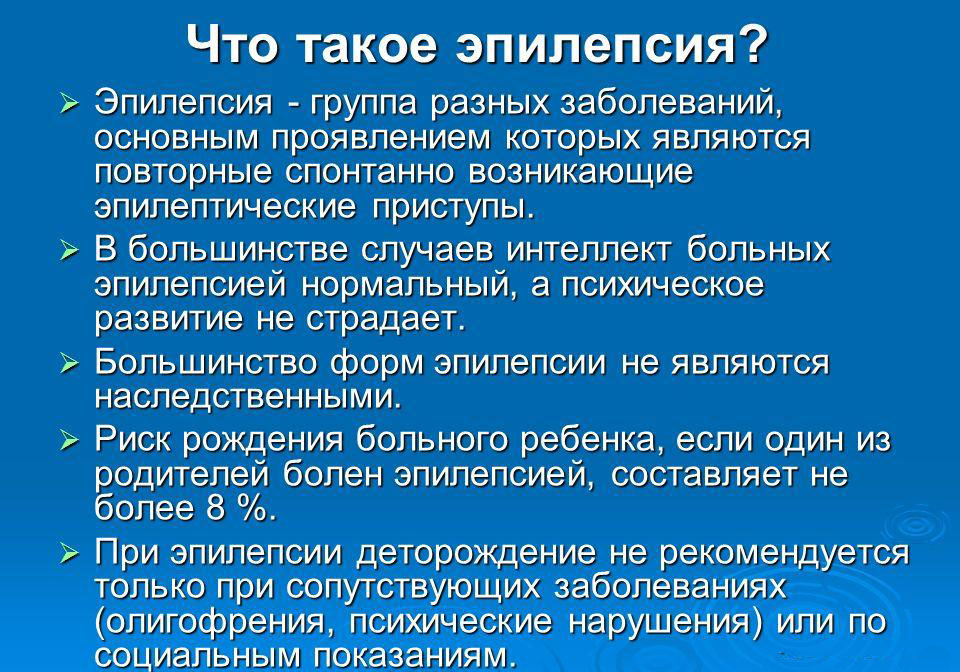 Что такое эпилепсия?

➢ Эпилепсия - группа разных заболеваний, основным проявлением которых являются повторные спонтанно возникающие эпилептические приступы.

➢ В большинстве случаев интеллект больных эпилепсией нормальный, а психическое развитие не страдает.

➢ Большинство форм эпилепсии не являются наследственными.

➢ Риск рождения больного ребенка, если один из родителей болен эпилепсией, составляет не более 8 %.

➢ При эпилепсии деторождение не рекомендуется только при сопутствующих заболеваниях (олигофрения, психические нарушения) или по социальным показаниям.